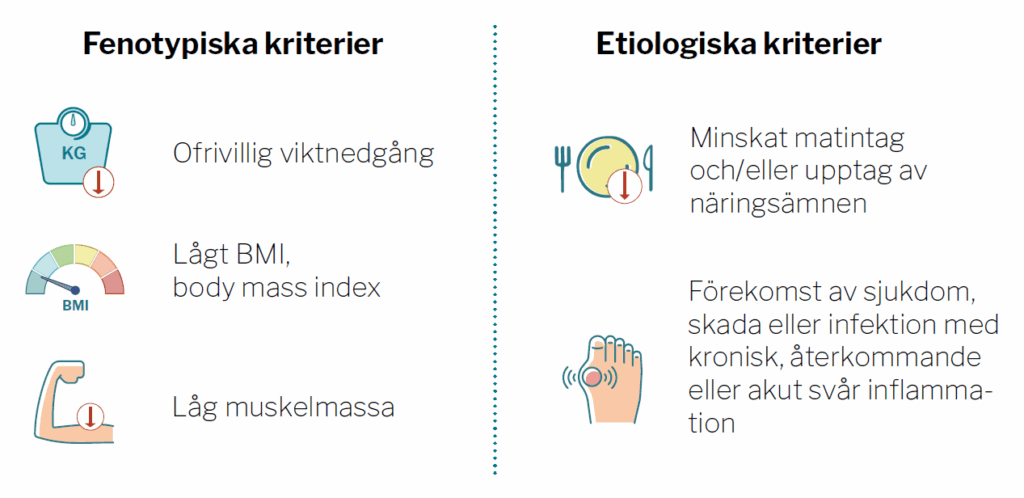 Fenotypiska kriterier

KG

Ofrivillig viktnedgång

BMI

Lågt BMI, body mass index

Låg muskelmassa

Etiologiska kriterier

Minskat matintag och/eller upptag av näringsämnen

Förekomst av sjukdom, skada eller infektion med kronisk, återkommande eller akut svår inflammation